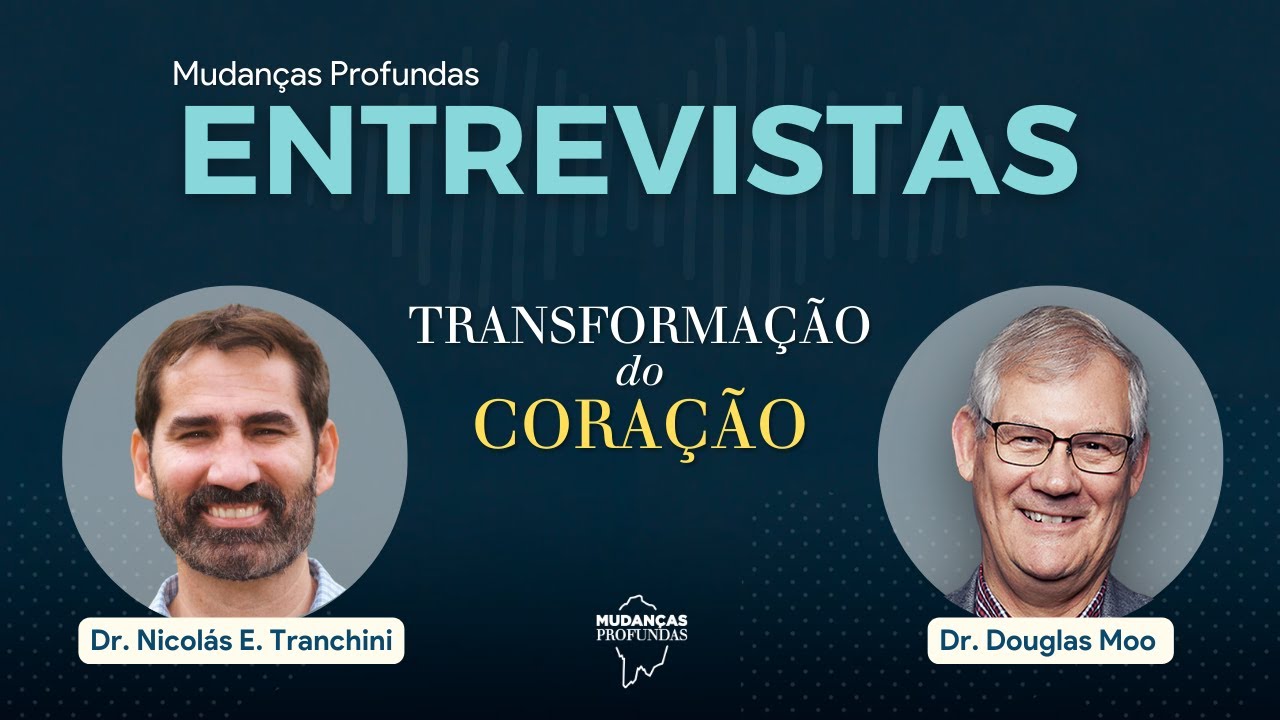 Mudanças Profundas
ENTREVISTAS

TRANSFORMAÇÃO
do
CORAÇÃO

Dr. Nicolás E. Tranchini

MUDANÇAS
PROFUNDAS

Dr. Douglas Moo